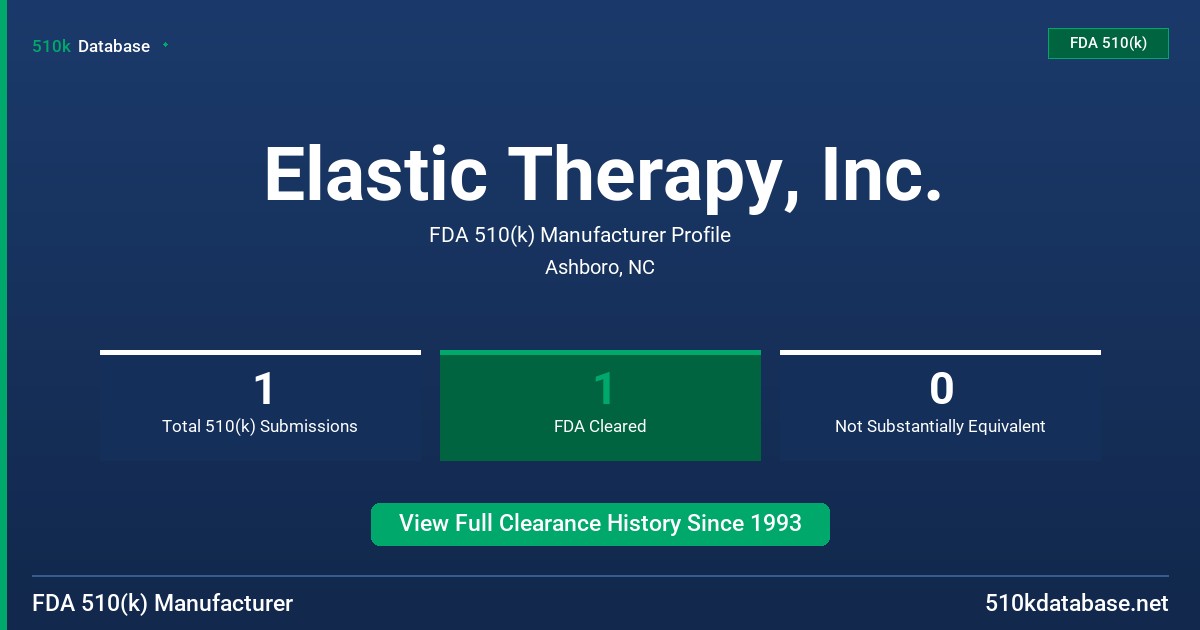 510k Database

FDA 510(k)

Elastic Therapy, Inc.

FDA 510(k) Manufacturer Profile

Ashboro, NC

1
Total 510(k) Submissions

1
FDA Cleared

0
Not Substantially Equivalent

View Full Clearance History Since 1993

FDA 510(k) Manufacturer

510kdatabase.net